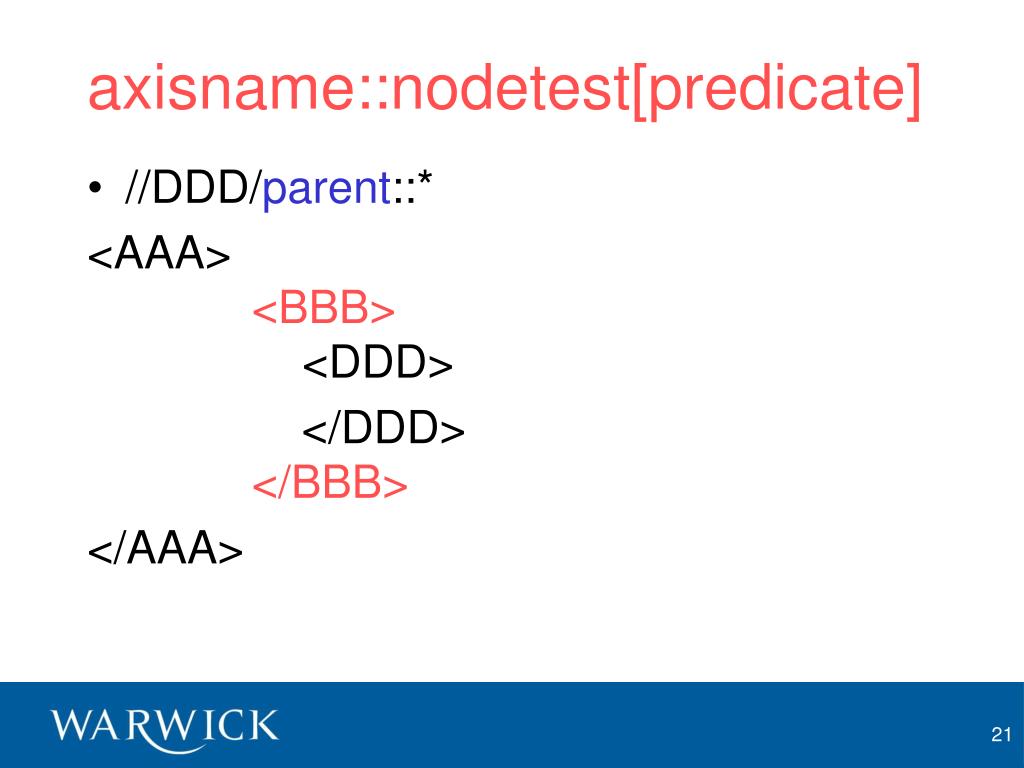 axisname::nodetest[predicate]

• //DDD/parent::*

<AAA>

<BBB>

<DDD>

</DDD>

</BBB>

</AAA>

WARWICK

21